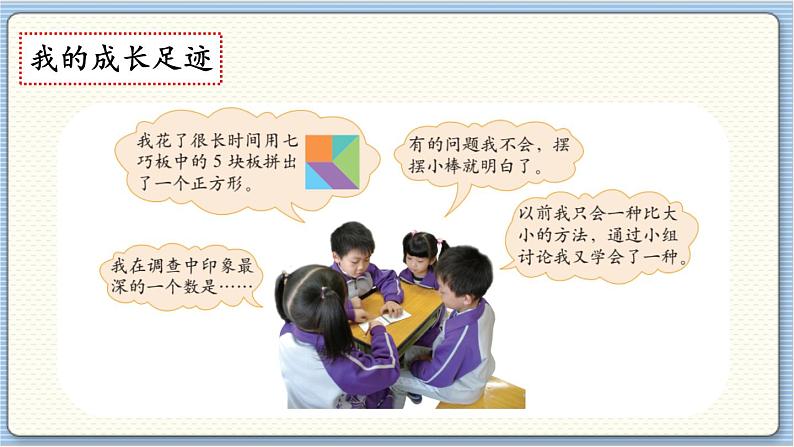 我的成长足迹

我花了很长时间用七巧板中的5块板拼出了一个正方形。

有的问题我不会，摆摆小棒就明白了。

以前我只会一种比大小的方法，通过小组讨论我又学会了一种。

我在调查中印象最深的一个数是……